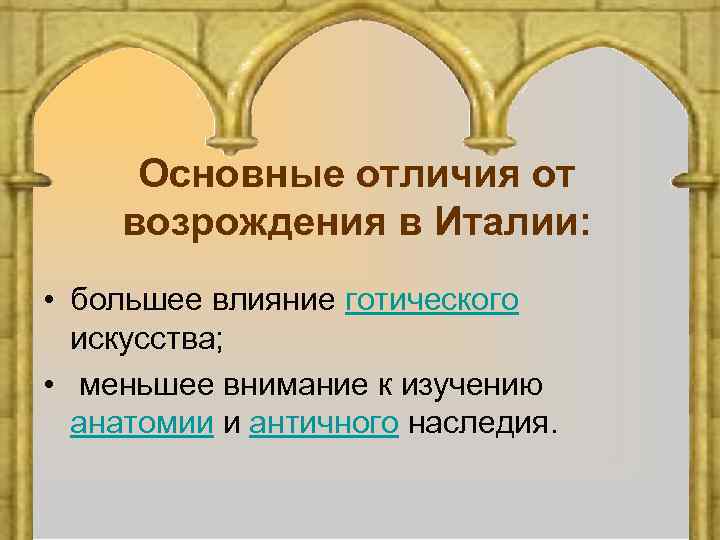 Основные отличия от возрождения в Италии:

• большее влияние готического искусства;
• меньшее внимание к изучению анатомии и античного наследия.